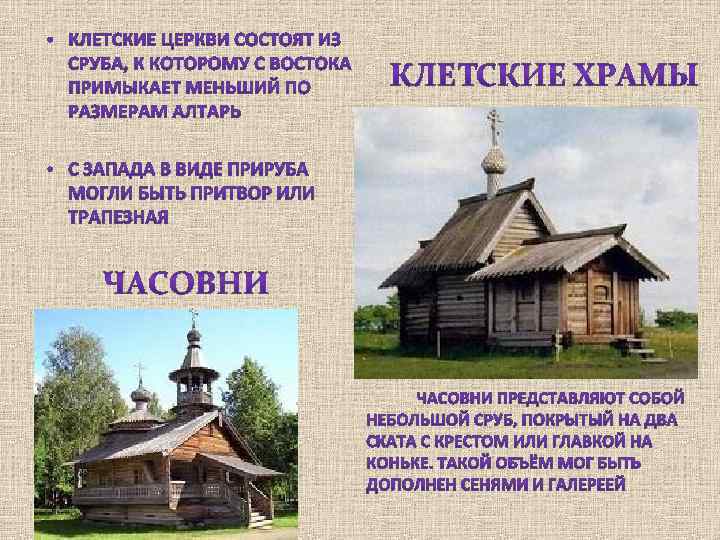 • КЛЕТСКИЕ ЦЕРКВИ СОСТОЯТ ИЗ СРУБА, К КОТОРОМУ С ВОСТОКА ПРИМЫКАЕТ МЕНЬШИЙ ПО РАЗМЕРАМ АЛТАРЬ

• С ЗАПАДА В ВИДЕ ПРИРУБА МОГЛИ БЫТЬ ПРИТВОР ИЛИ ТРАПЕЗНАЯ

КЛЕТСКИЕ ХРАМЫ

ЧАСОВНИ

ЧАСОВНИ ПРЕДСТАВЛЯЮТ СОБОЙ НЕБОЛЬШОЙ СРУБ, ПОКРЫТЫЙ НА ДВА СКАТА С КРЕСТОМ ИЛИ ГЛАВКОЙ НА КОНЬКЕ. ТАКОЙ ОБЪЁМ МОГ БЫТЬ ДОПОЛНЕН СЕНЯМИ И ГАЛЕРЕЕЙ